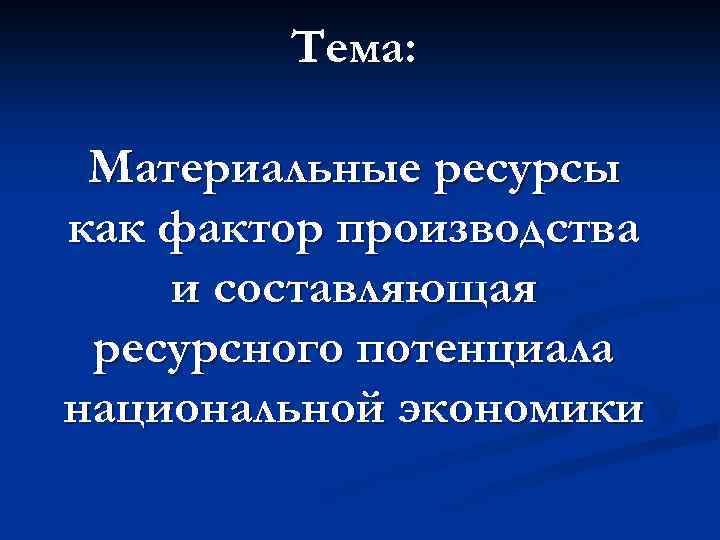 Тема:

Материальные ресурсы как фактор производства и составляющая ресурсного потенциала национальной экономики